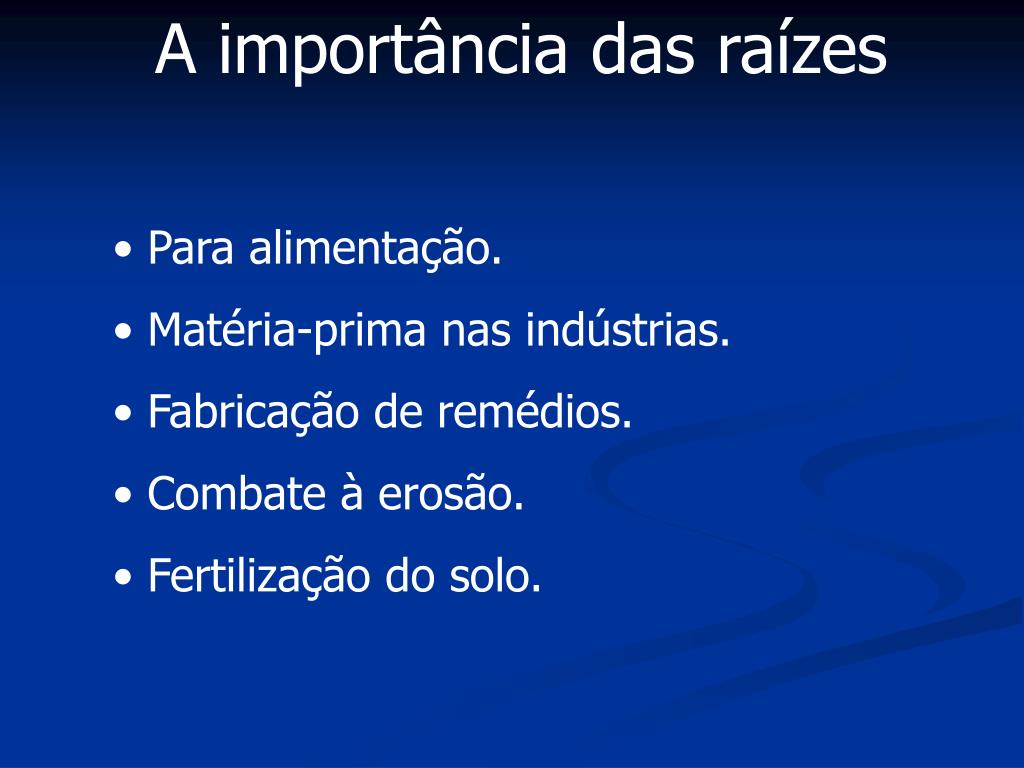 A importância das raízes

• Para alimentação.
• Matéria-prima nas indústrias.
• Fabricação de remédios.
• Combate à erosão.
• Fertilização do solo.